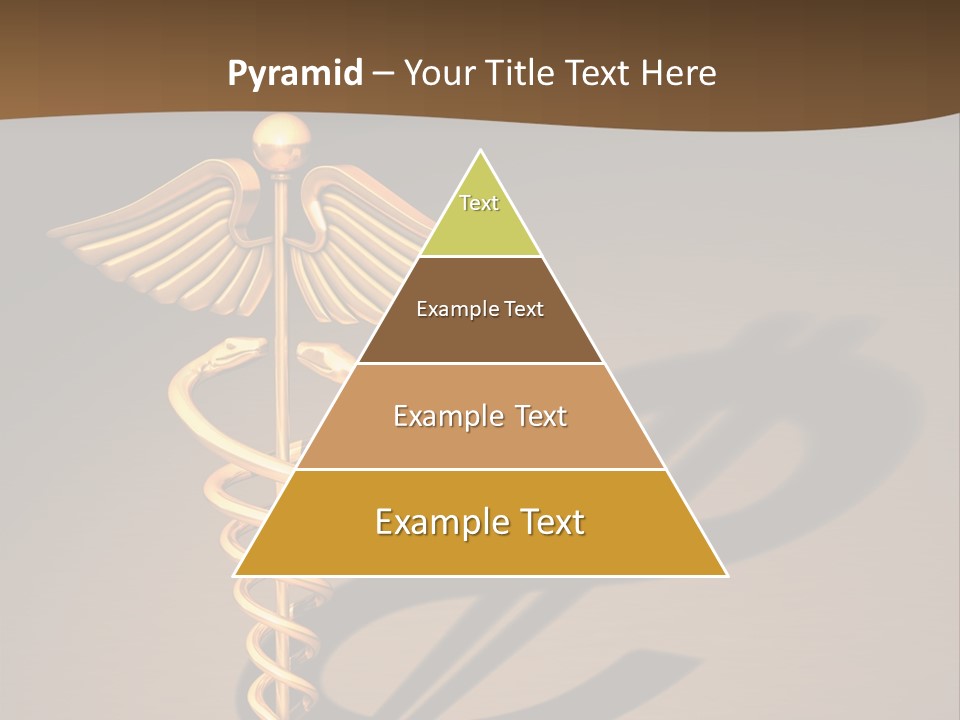 Pyramid – Your Title Text Here

Text

Example Text

Example Text

Example Text